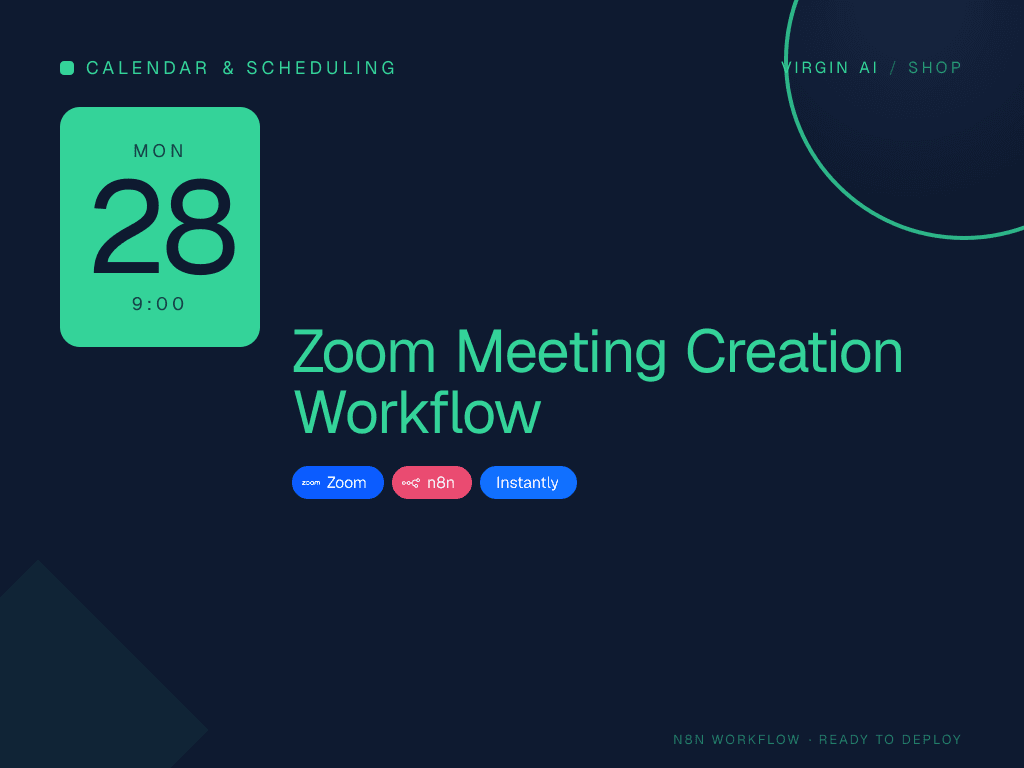 CALENDAR & SCHEDULING

VIRGIN AI / SHOP

MON
28
9:00

Zoom Meeting Creation Workflow

zoom Zoom
n8n
Instantly

N8N WORKFLOW · READY TO DEPLOY